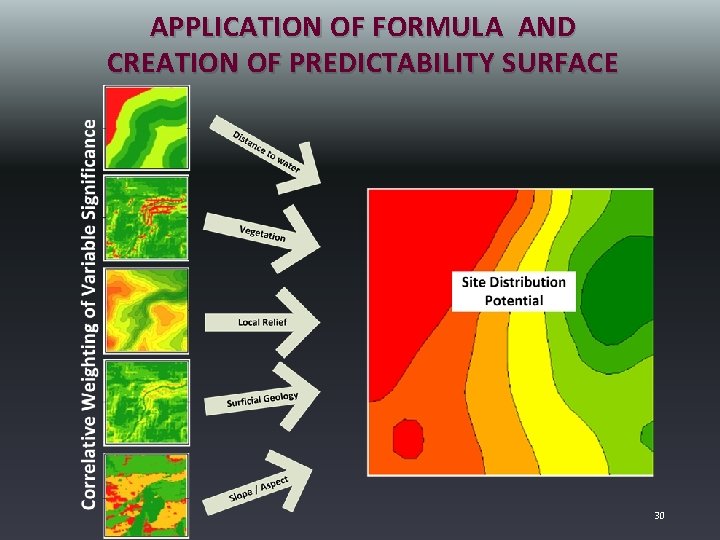 APPLICATION OF FORMULA AND CREATION OF PREDICTABILITY SURFACE

Correlative Weighting of Variable Significance

Distance to water

Vegetation

Local Relief

Surficial Geology

Slope / Aspect

Site Distribution Potential

30